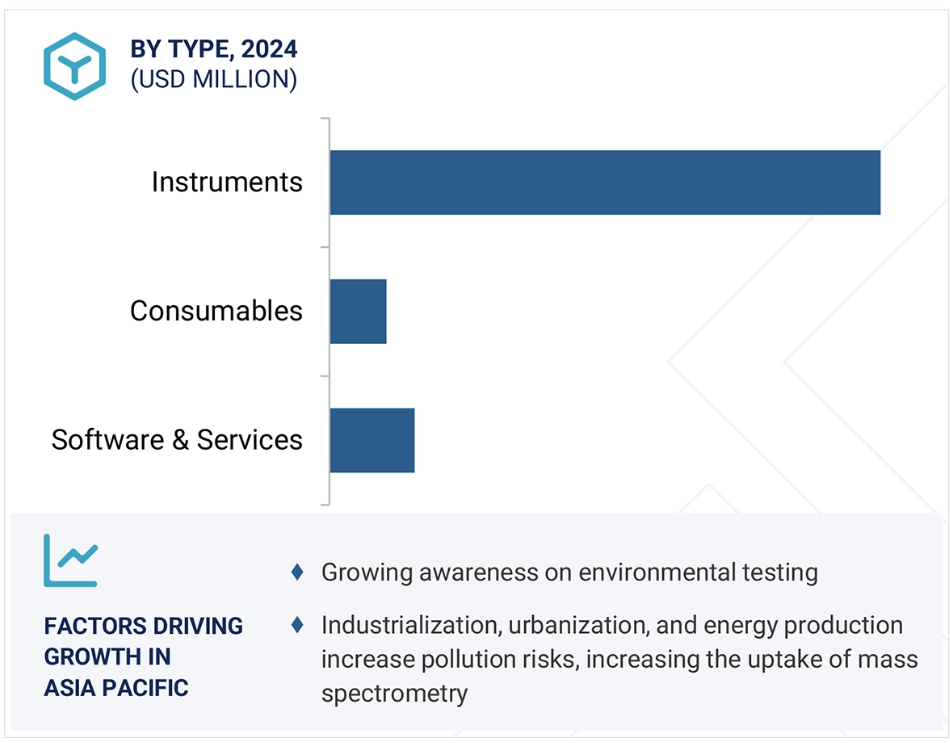 BY TYPE, 2024
(USD MILLION)

Instruments

Consumables

Software & Services

FACTORS DRIVING GROWTH IN ASIA PACIFIC

♦ Growing awareness on environmental testing

♦ Industrialization, urbanization, and energy production increase pollution risks, increasing the uptake of mass spectrometry